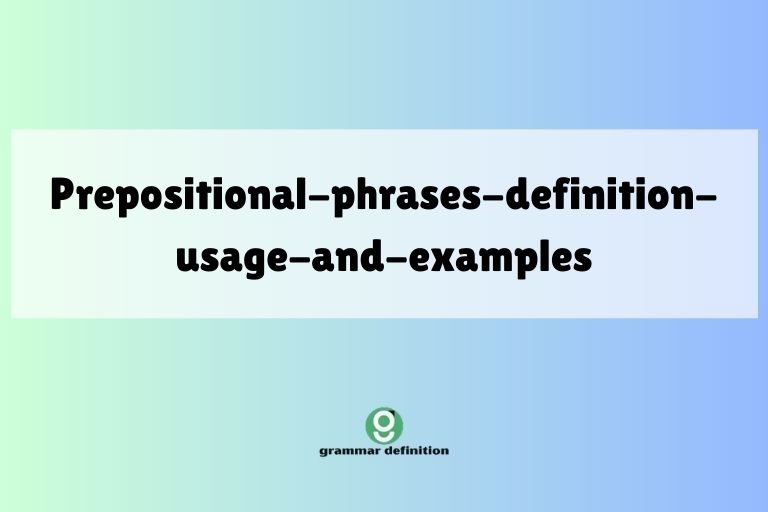 Prepositional-phrases-definition-usage-and-examples

g

grammar definition